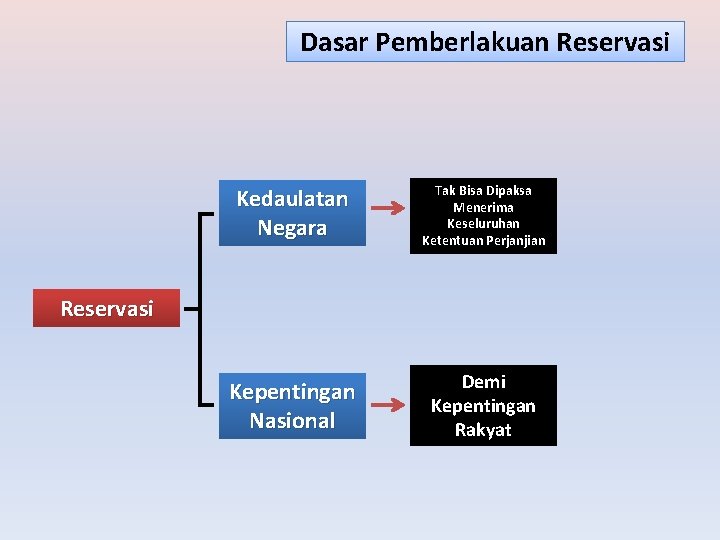 Dasar Pemberlakuan Reservasi

Reservasi

Kedaulatan Negara

Tak Bisa Dipaksa Menerima Keseluruhan Ketentuan Perjanjian

Kepentingan Nasional

Demi Kepentingan Rakyat